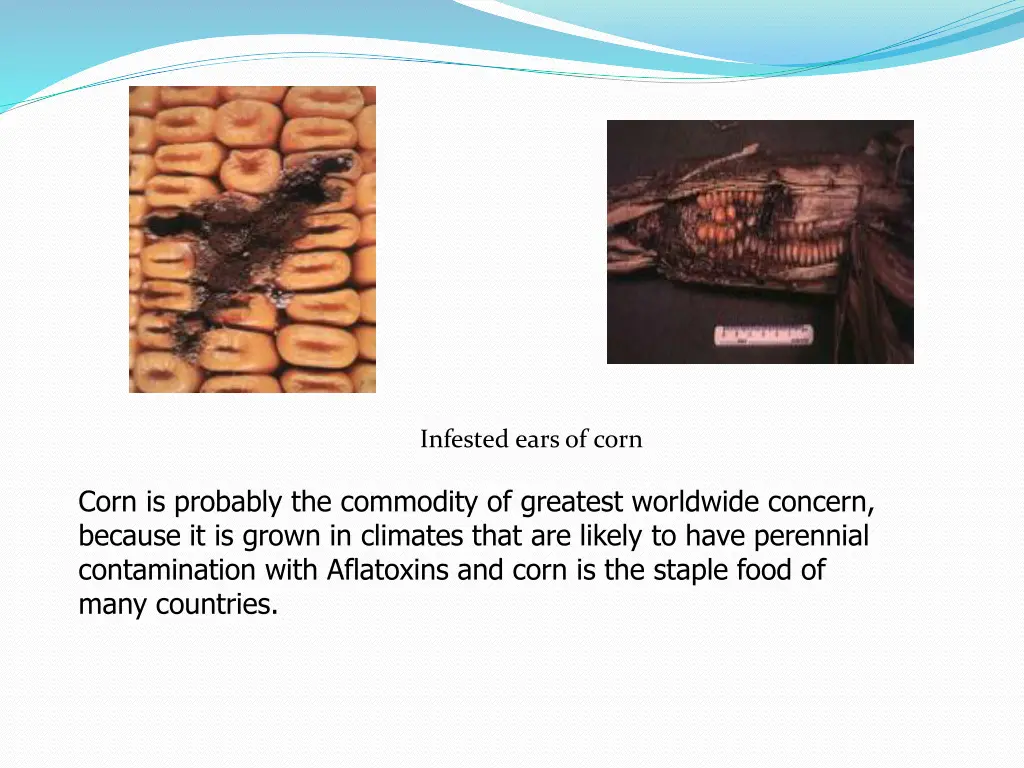 Infested ears of corn

Corn is probably the commodity of greatest worldwide concern, because it is grown in climates that are likely to have perennial contamination with Aflatoxins and corn is the staple food of many countries.